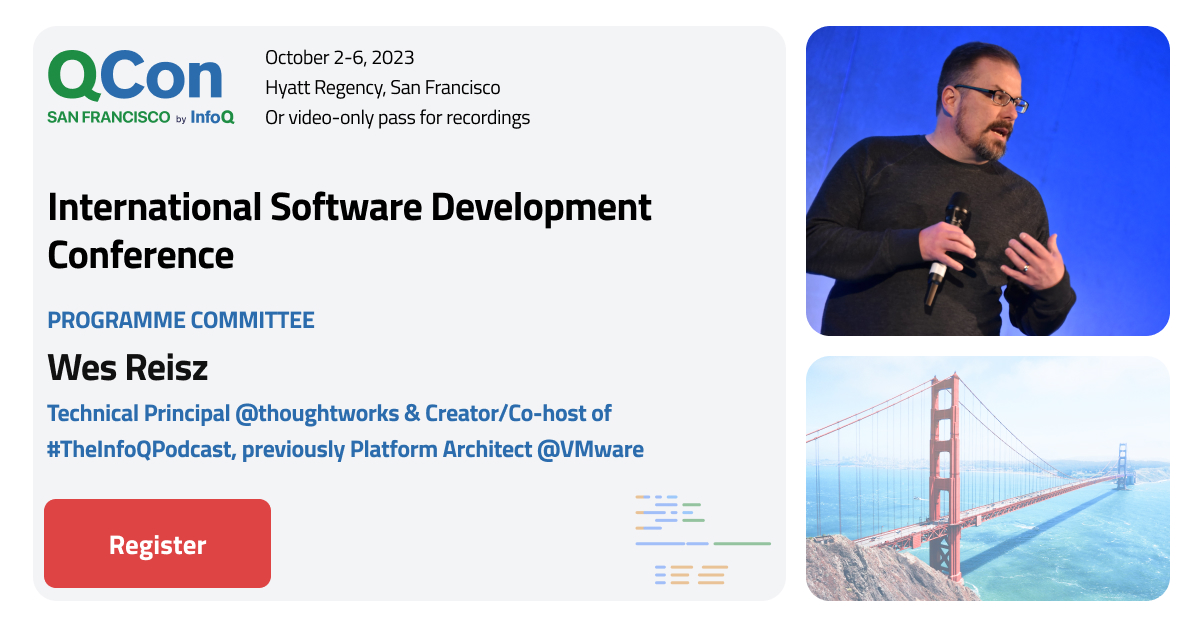 QCon
SAN FRANCISCO by InfoQ

October 2-6, 2023
Hyatt Regency, San Francisco
Or video-only pass for recordings

International Software Development Conference

PROGRAMME COMMITTEE

Wes Reisz

Technical Principal @thoughtworks & Creator/Co-host of #TheInfoQPodcast, previously Platform Architect @VMware

Register